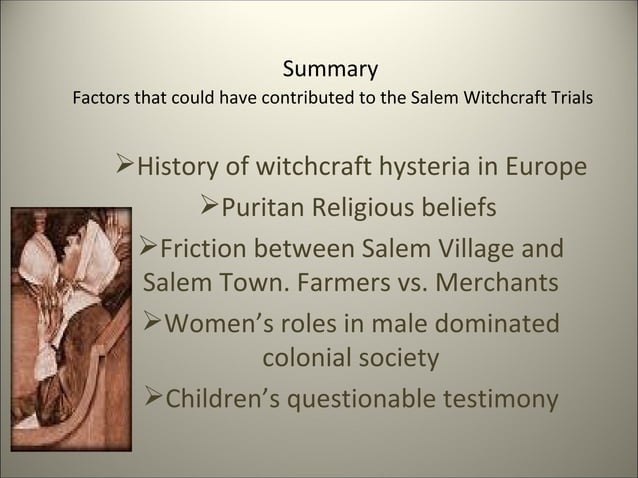 Summary
Factors that could have contributed to the Salem Witchcraft Trials

➢History of witchcraft hysteria in Europe
➢Puritan Religious beliefs
➢Friction between Salem Village and Salem Town. Farmers vs. Merchants
➢Women's roles in male dominated colonial society
➢Children's questionable testimony